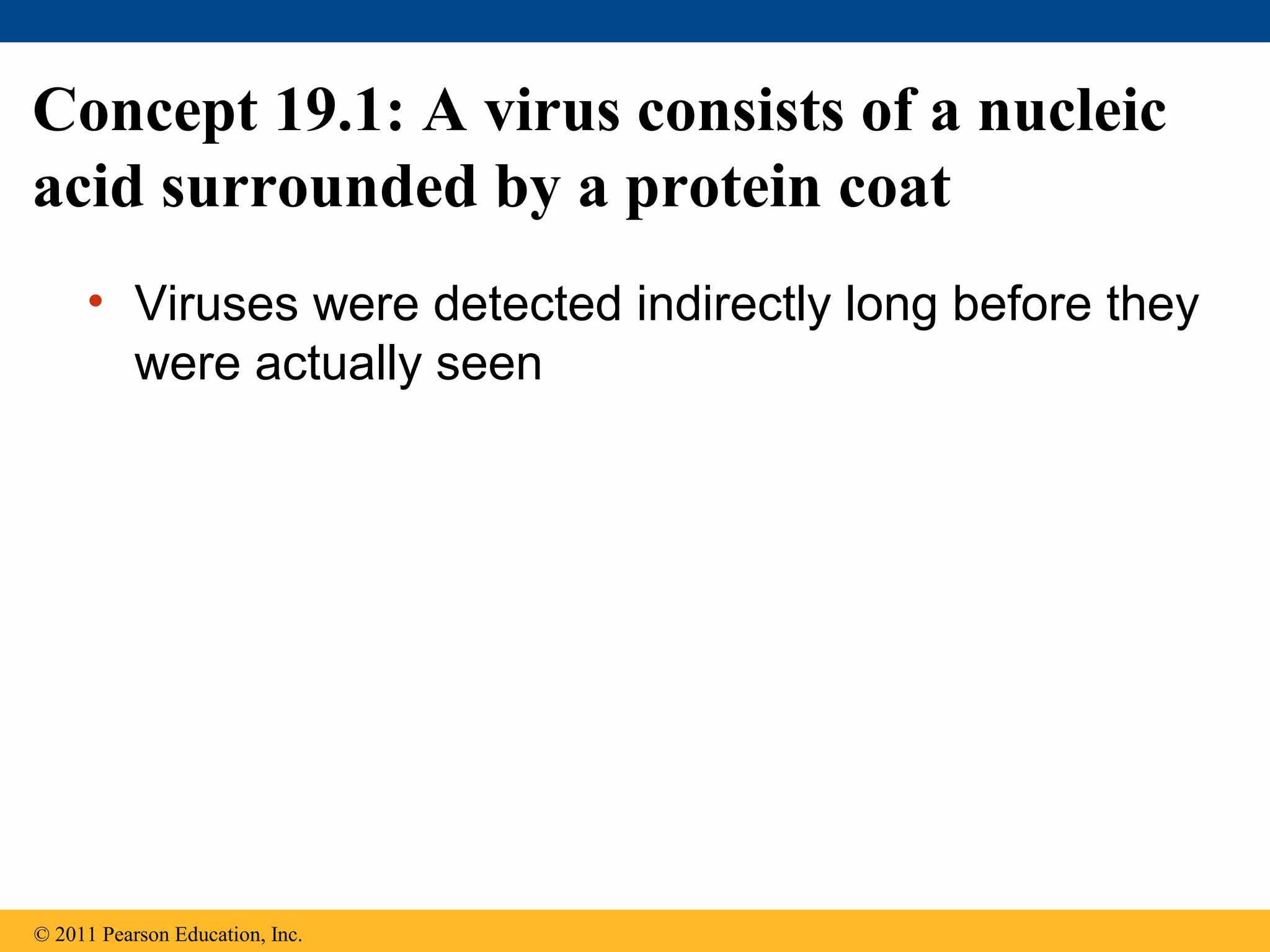 Concept 19.1: A virus consists of a nucleic acid surrounded by a protein coat

• Viruses were detected indirectly long before they were actually seen

© 2011 Pearson Education, Inc.